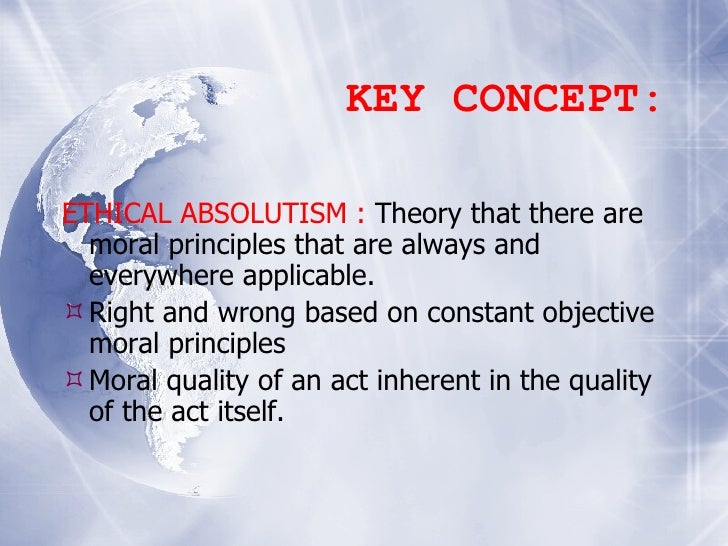 KEY CONCEPT:

ETHICAL ABSOLUTISM : Theory that there are moral principles that are always and everywhere applicable.

Right and wrong based on constant objective moral principles

Moral quality of an act inherent in the quality of the act itself.